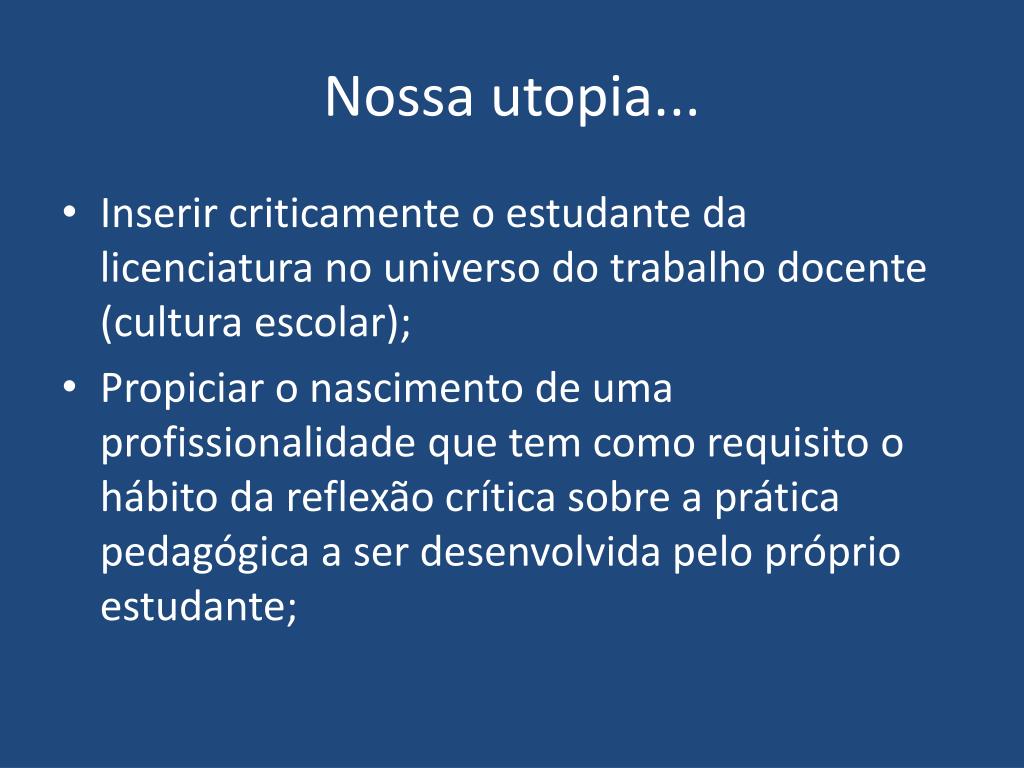 Nossa utopia...

• Inserir criticamente o estudante da licenciatura no universo do trabalho docente (cultura escolar);
• Propiciar o nascimento de uma profissionalidade que tem como requisito o hábito da reflexão crítica sobre a prática pedagógica a ser desenvolvida pelo próprio estudante;